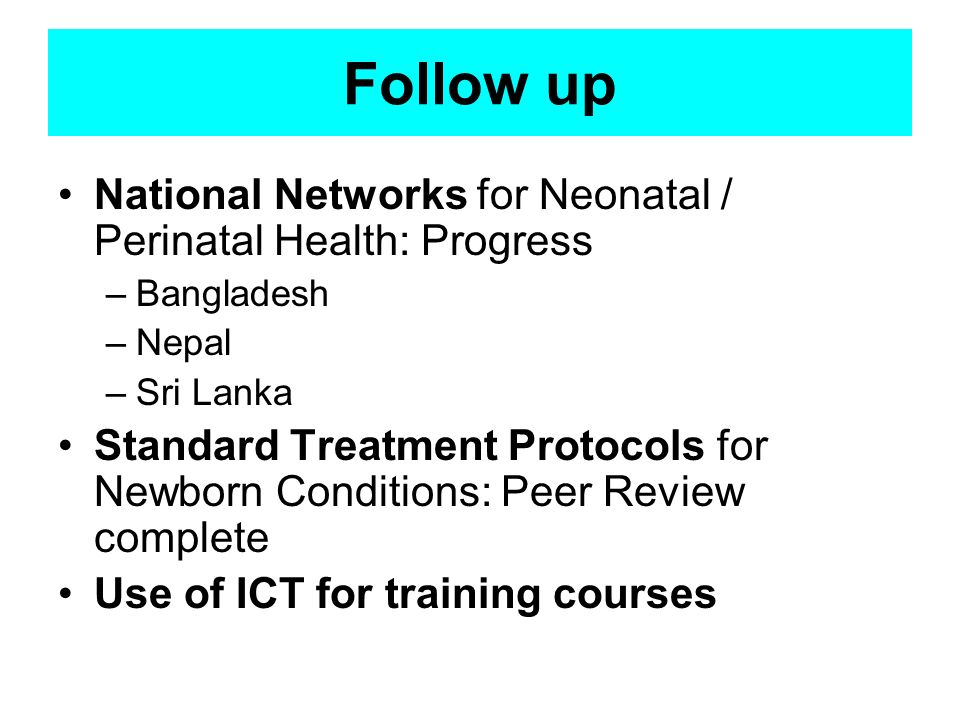 Follow up

• National Networks for Neonatal / Perinatal Health: Progress
– Bangladesh
– Nepal
– Sri Lanka
• Standard Treatment Protocols for Newborn Conditions: Peer Review complete
• Use of ICT for training courses